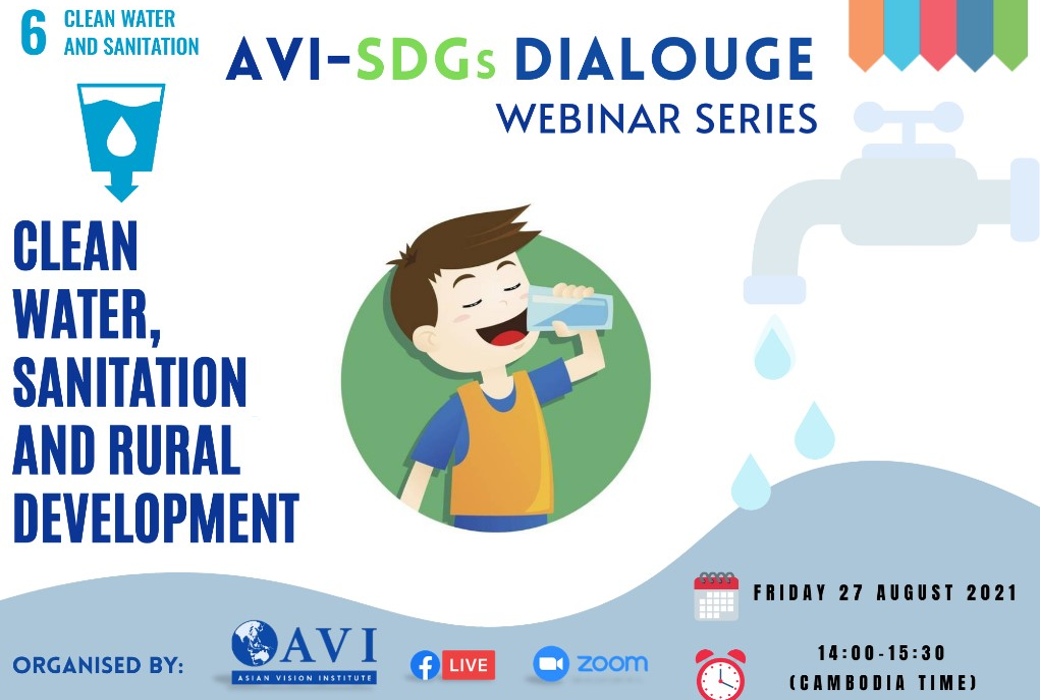 6 CLEAN WATER AND SANITATION

AVI-SDGs DIALOUGE
WEBINAR SERIES

CLEAN WATER, SANITATION AND RURAL DEVELOPMENT

FRIDAY 27 AUGUST 2021

14:00-15:30
(CAMBODIA TIME)

ORGANISED BY:

AVI
ASIAN VISION INSTITUTE

LIVE

zoom